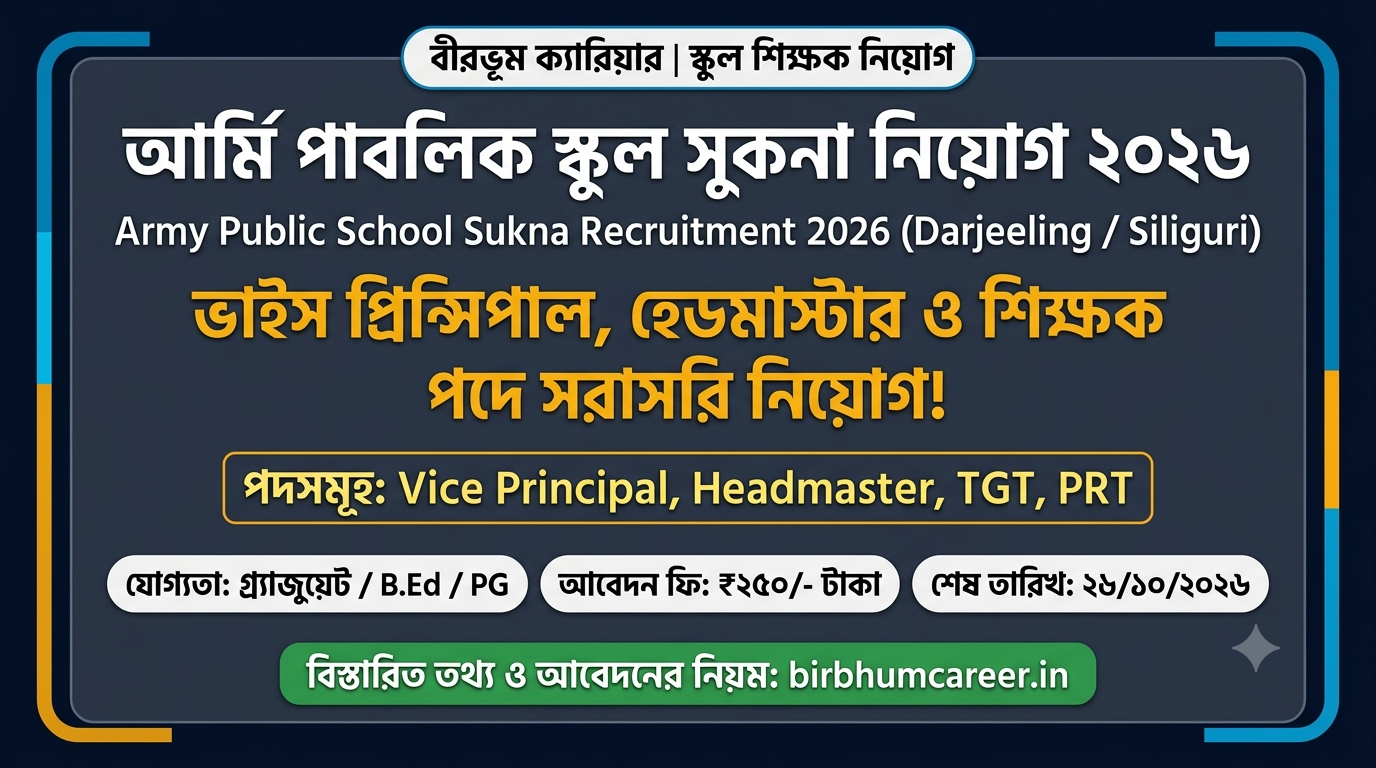 বীরভূম ক্যারিয়ার | স্কুল শিক্ষক নিয়োগ

আর্মি পাবলিক স্কুল সুকনা নিয়োগ ২০২৬

Army Public School Sukna Recruitment 2026 (Darjeeling / Siliguri)

ভাইস প্রিন্সিপাল, হেডমাস্টার ও শিক্ষক পদে সরাসরি নিয়োগ!

পদসমূহ: Vice Principal, Headmaster, TGT, PRT

যোগ্যতা: গ্র্যাজুয়েট / B.Ed / PG

আবেদন ফি: ₹২৫০/- টাকা

শেষ তারিখ: ২৬/১০/২০২৬

বিস্তারিত তথ্য ও আবেদনের নিয়ম: birbhumcareer.in